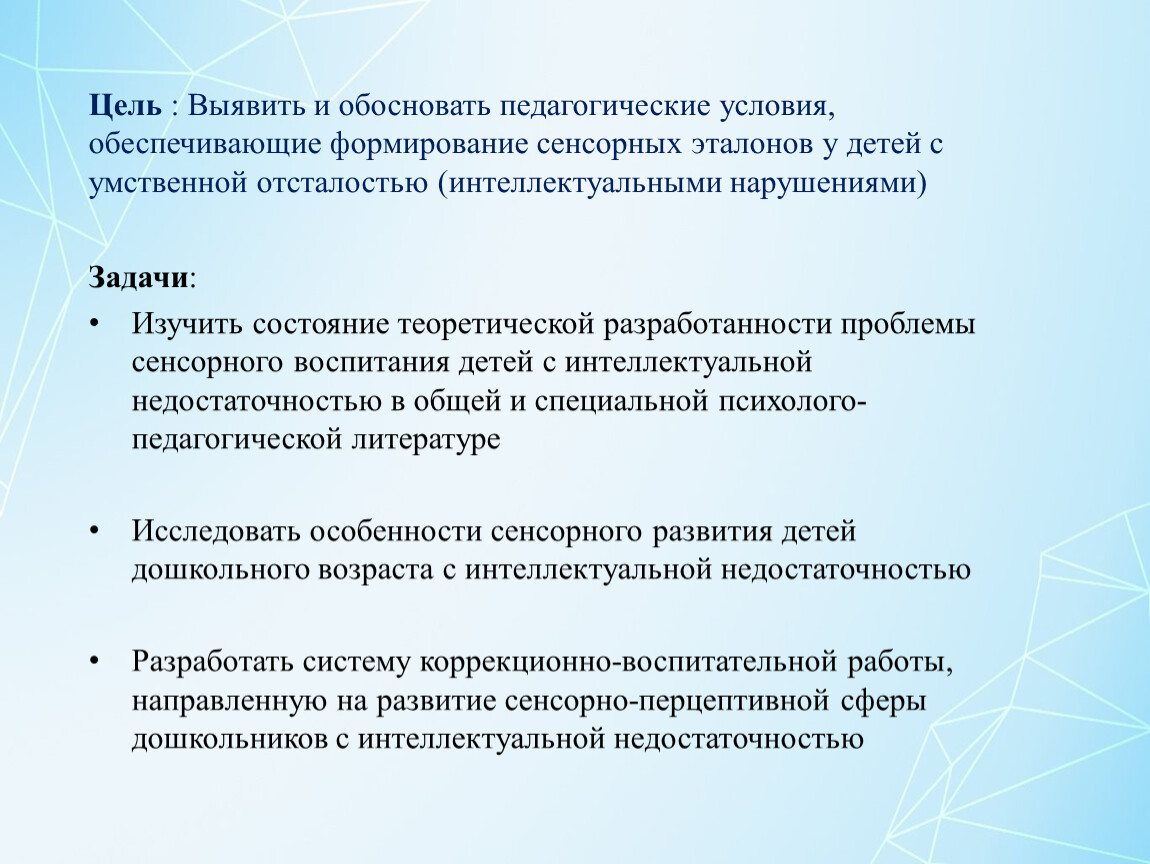 Цель : Выявить и обосновать педагогические условия, обеспечивающие формирование сенсорных эталонов у детей с умственной отсталостью (интеллектуальными нарушениями)

Задачи:

• Изучить состояние теоретической разработанности проблемы сенсорного воспитания детей с интеллектуальной недостаточностью в общей и специальной психолого-педагогической литературе

• Исследовать особенности сенсорного развития детей дошкольного возраста с интеллектуальной недостаточностью

• Разработать систему коррекционно-воспитательной работы, направленную на развитие сенсорно-перцептивной сферы дошкольников с интеллектуальной недостаточностью